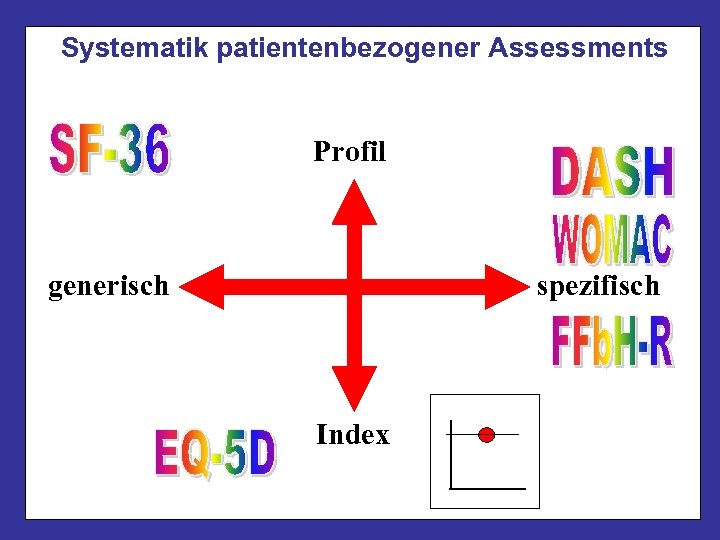 Systematik patientenbezogener Assessments

SF-36

Profil

DASH

WOMAC

generisch

spezifisch

FFbH-R

EQ-5D

Index